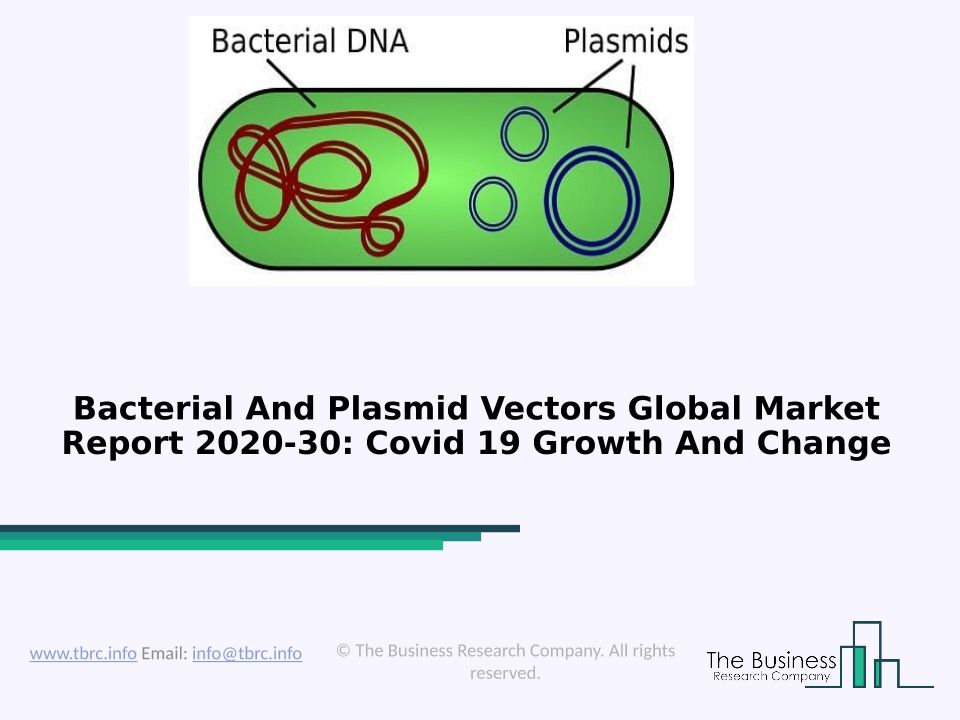 Bacterial DNA

Plasmids

Bacterial And Plasmid Vectors Global Market Report 2020-30: Covid 19 Growth And Change

www.tbrc.info Email: info@tbrc.info

© The Business Research Company. All rights reserved.

The Business
Research Company